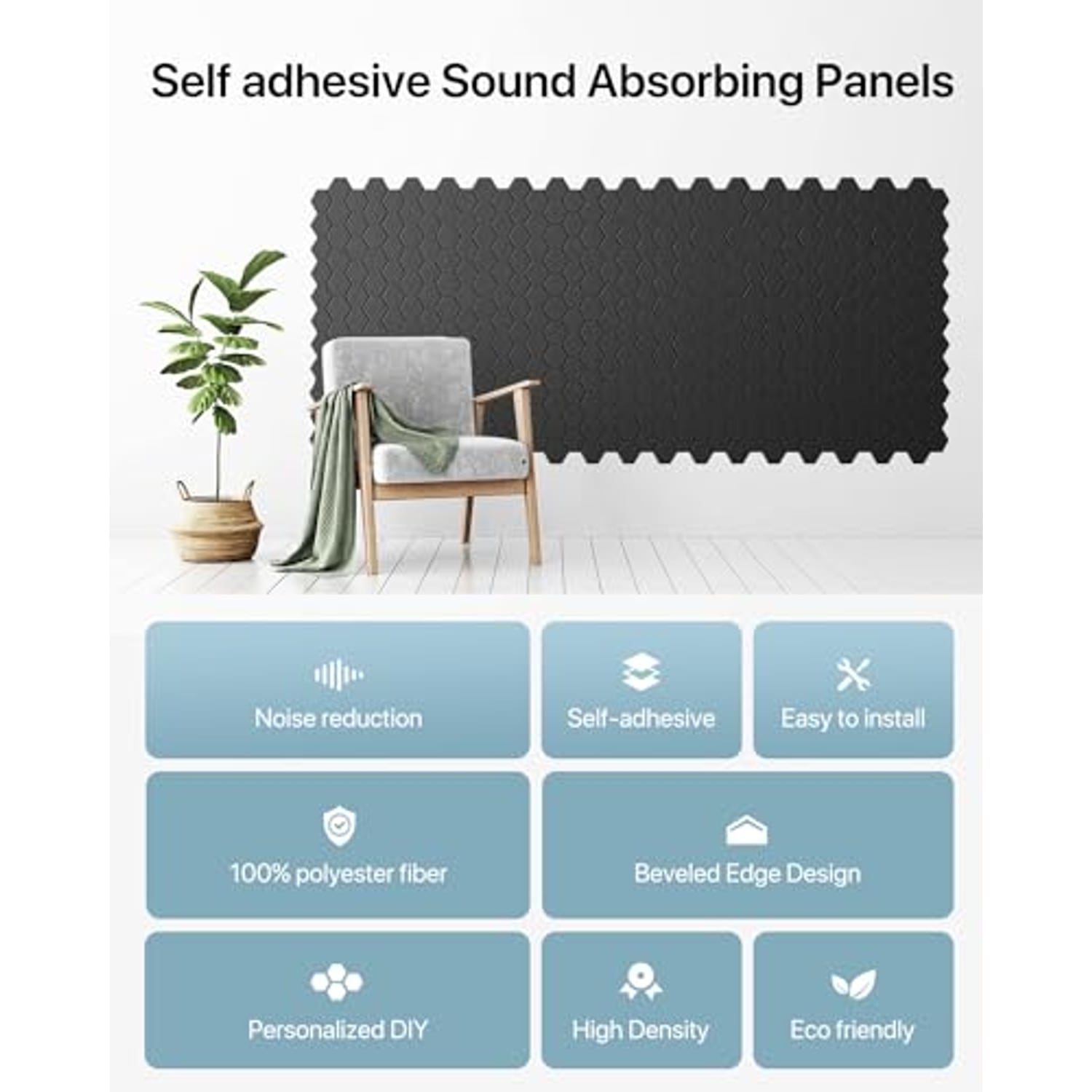 Self adhesive Sound Absorbing Panels

Noise reduction

Self-adhesive

Easy to install

100% polyester fiber

Beveled Edge Design

Personalized DIY

High Density

Eco friendly